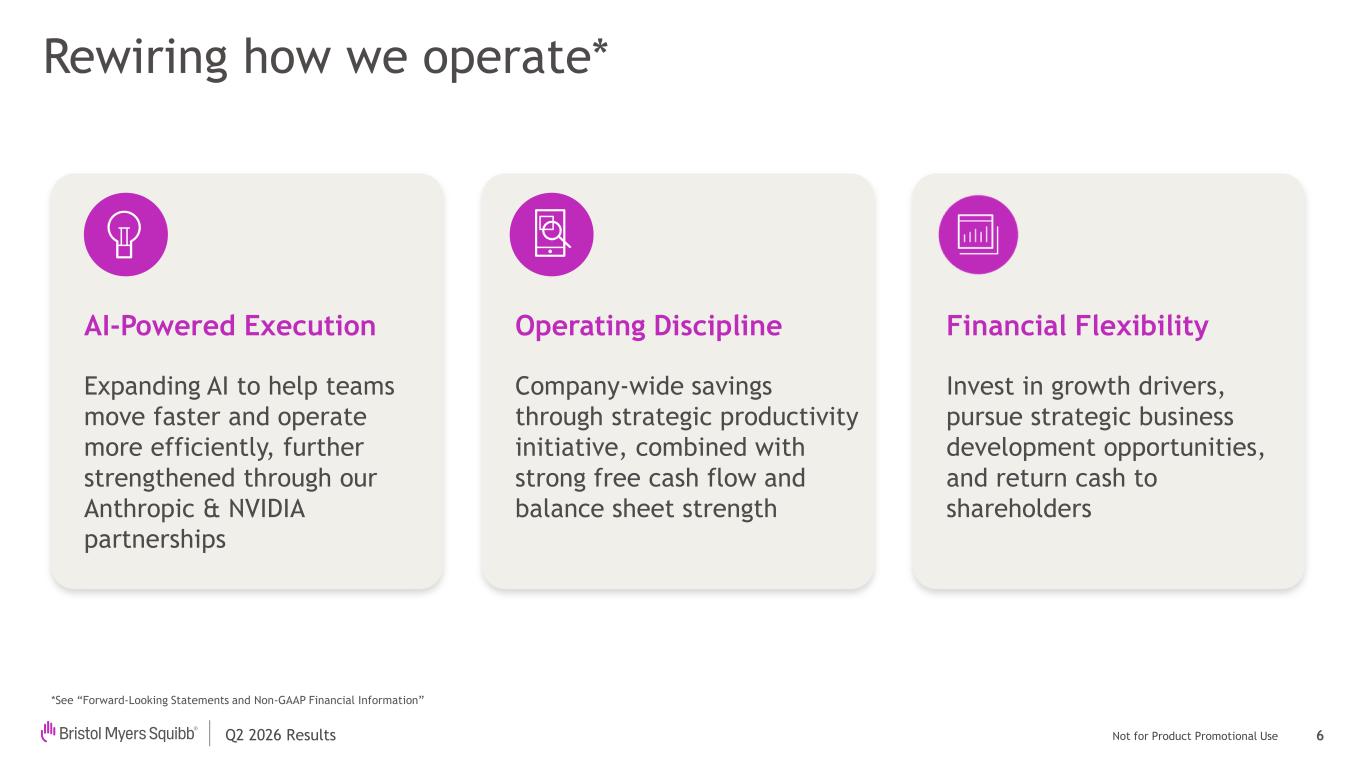 Rewiring how we operate*

AI-Powered Execution

Expanding AI to help teams move faster and operate more efficiently, further strengthened through our Anthropic & NVIDIA partnerships

Operating Discipline

Company-wide savings through strategic productivity initiative, combined with strong free cash flow and balance sheet strength

Financial Flexibility

Invest in growth drivers, pursue strategic business development opportunities, and return cash to shareholders

*See "Forward-Looking Statements and Non-GAAP Financial Information"

Bristol Myers Squibb® Q2 2026 Results

Not for Product Promotional Use 6